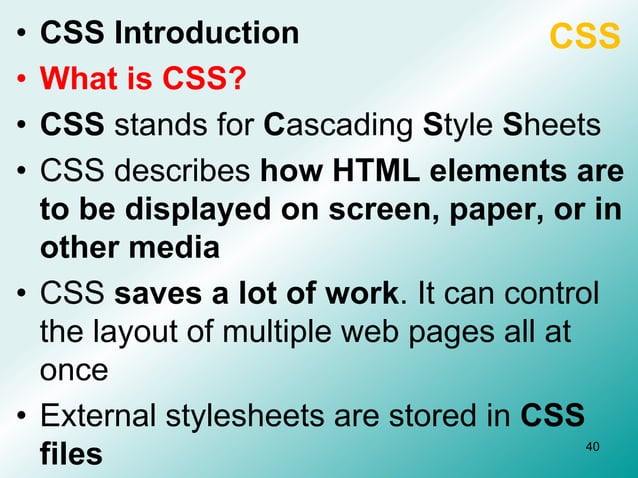 CSS

• CSS Introduction
• What is CSS?
• CSS stands for Cascading Style Sheets
• CSS describes how HTML elements are to be displayed on screen, paper, or in other media
• CSS saves a lot of work. It can control the layout of multiple web pages all at once
• External stylesheets are stored in CSS files

40